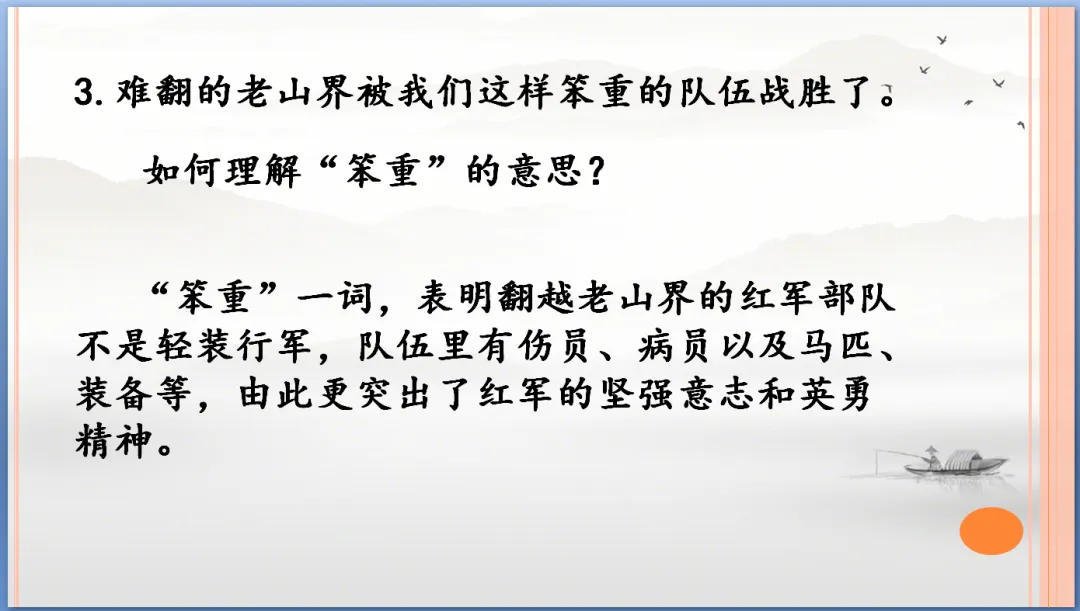 3. 难翻的老山界被我们这样笨重的队伍战胜了。

如何理解“笨重”的意思？

“笨重”一词，表明翻越老山界的红军部队不是轻装行军，队伍里有伤员、病员以及马匹、装备等，由此更突出了红军的坚强意志和英勇精神。